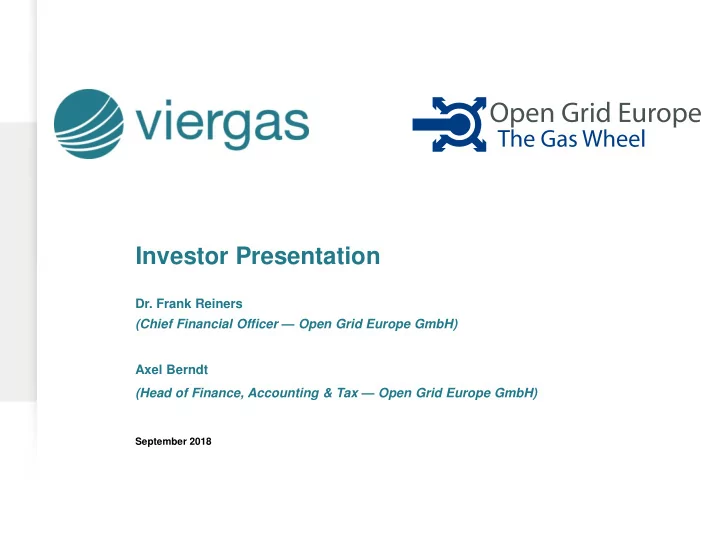 viergas

Open Grid Europe
The Gas Wheel

Investor Presentation

Dr. Frank Reiners
(Chief Financial Officer — Open Grid Europe GmbH)

Axel Berndt
(Head of Finance, Accounting & Tax — Open Grid Europe GmbH)

September 2018